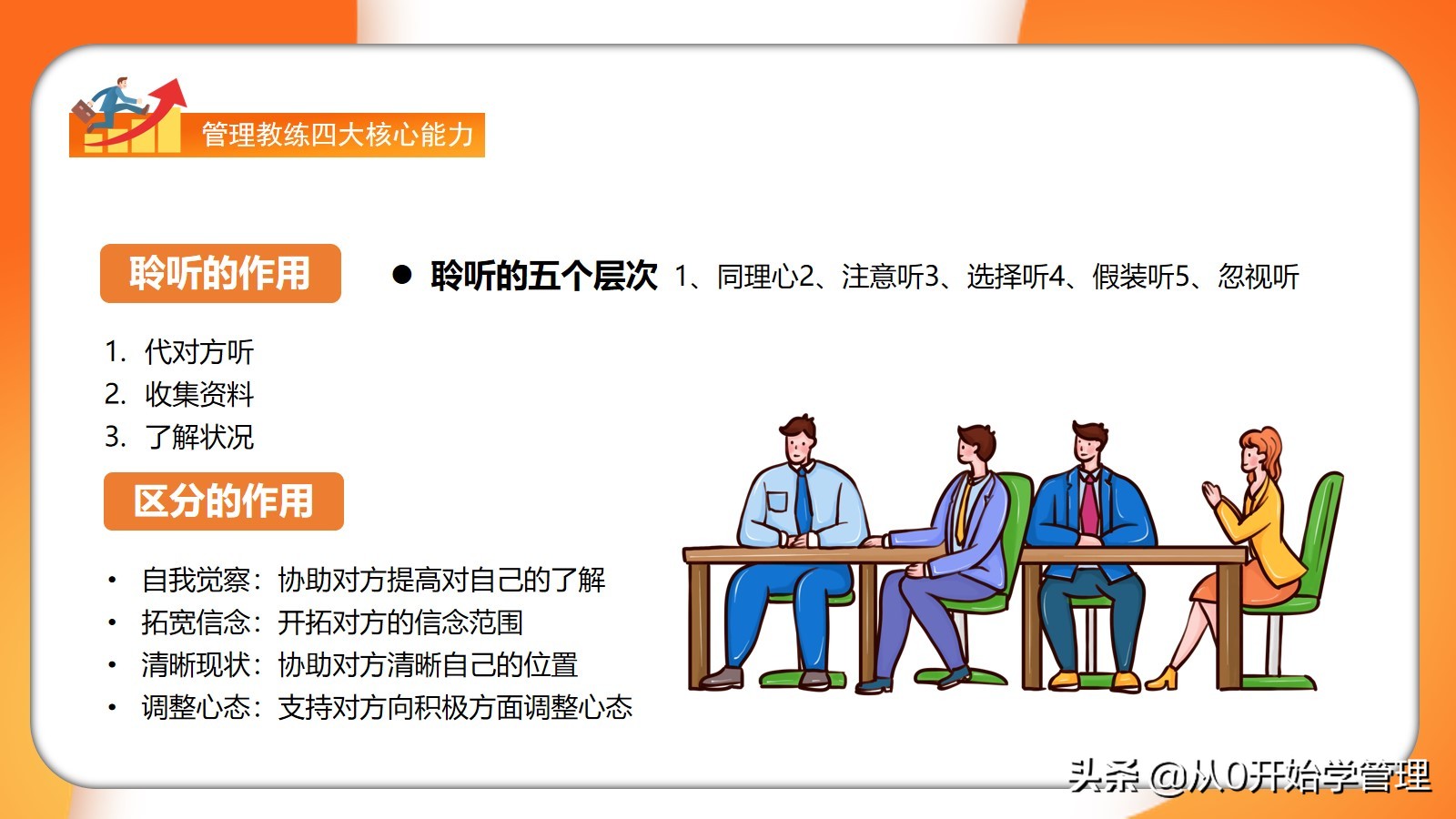 管理教练四大核心能力

聆听的作用

● 聆听的五个层次 1、同理心2、注意听3、选择听4、假装听5、忽视听

1. 代对方听
2. 收集资料
3. 了解状况

区分的作用

• 自我觉察：协助对方提高对自己的了解
• 拓宽信念：开拓对方的信念范围
• 清晰现状：协助对方清晰自己的位置
• 调整心态：支持对方向积极方面调整心态

头条 @从0开始学管理